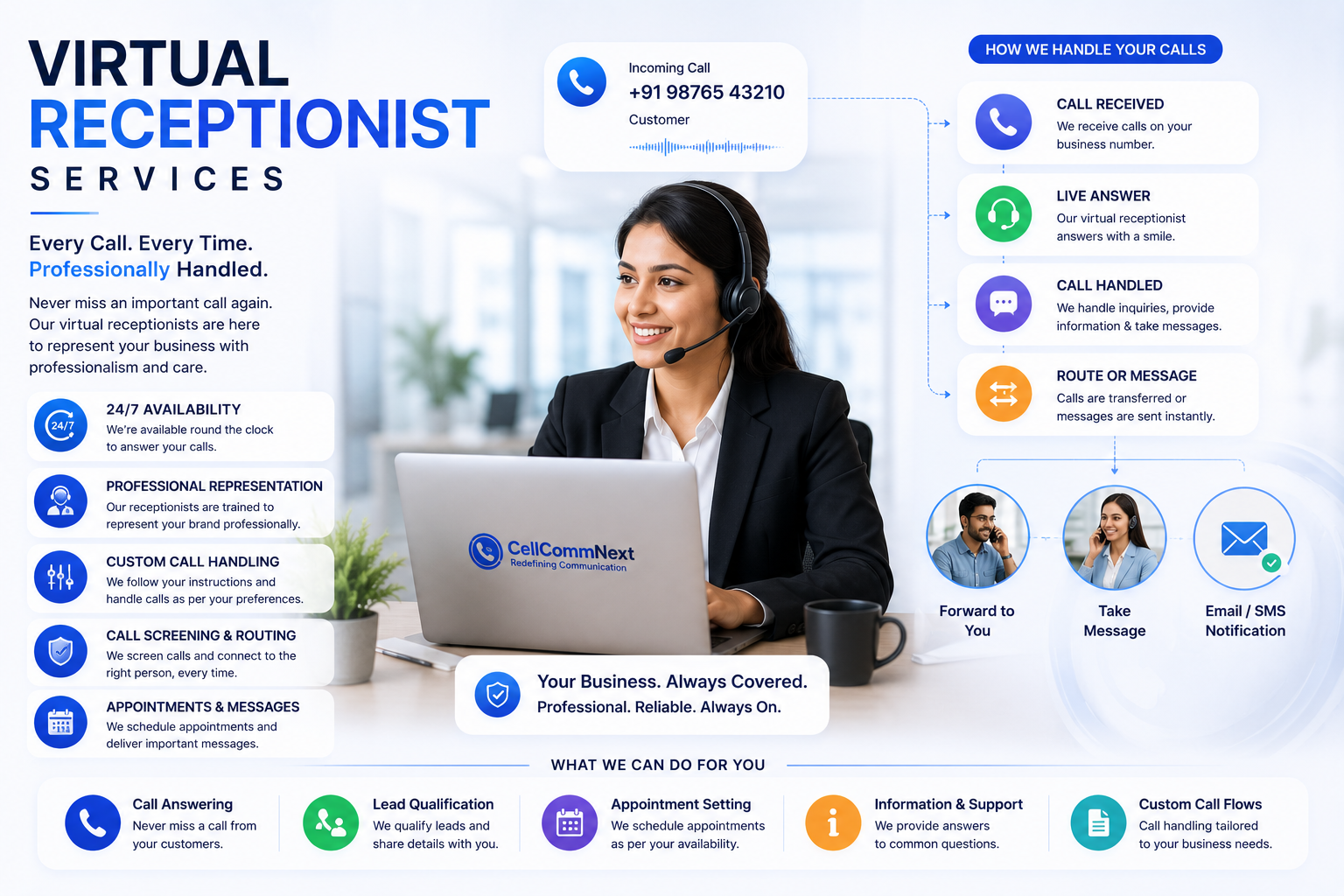 VIRTUAL RECEPTIONIST SERVICES

Every Call. Every Time. Professionally Handled.

Never miss an important call again. Our virtual receptionists are here to represent your business with professionalism and care.

24/7

24/7 AVAILABILITY
We're available round the clock to answer your calls.

PROFESSIONAL REPRESENTATION
Our receptionists are trained to represent your brand professionally.

CUSTOM CALL HANDLING
We follow your instructions and handle calls as per your preferences.

CALL SCREENING & ROUTING
We screen calls and connect to the right person, every time.

APPOINTMENTS & MESSAGES
We schedule appointments and deliver important messages.

Incoming Call
+91 98765 43210
Customer

CellCommNext
Redefining Communication

Your Business. Always Covered.
Professional. Reliable. Always On.

HOW WE HANDLE YOUR CALLS

CALL RECEIVED
We receive calls on your business number.

LIVE ANSWER
Our virtual receptionist answers with a smile.

CALL HANDLED
We handle inquiries, provide information & take messages.

ROUTE OR MESSAGE
Calls are transferred or messages are sent instantly.

Forward to You

Take Message

Email / SMS Notification

WHAT WE CAN DO FOR YOU

Call Answering
Never miss a call from your customers.

Lead Qualification
We qualify leads and share details with you.

Appointment Setting
We schedule appointments as per your availability.

Information & Support
We provide answers to common questions.

Custom Call Flows
Call handling tailored to your business needs.